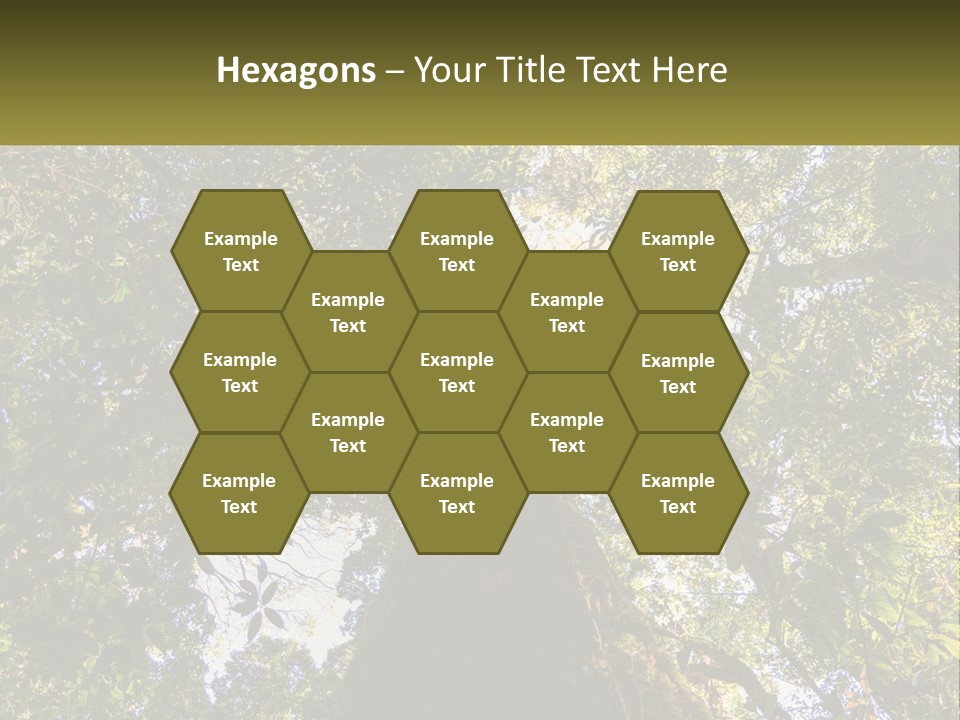 Hexagons – Your Title Text Here

Example Text

Example Text

Example Text

Example Text

Example Text

Example Text

Example Text

Example Text

Example Text

Example Text

Example Text

Example Text

Example Text